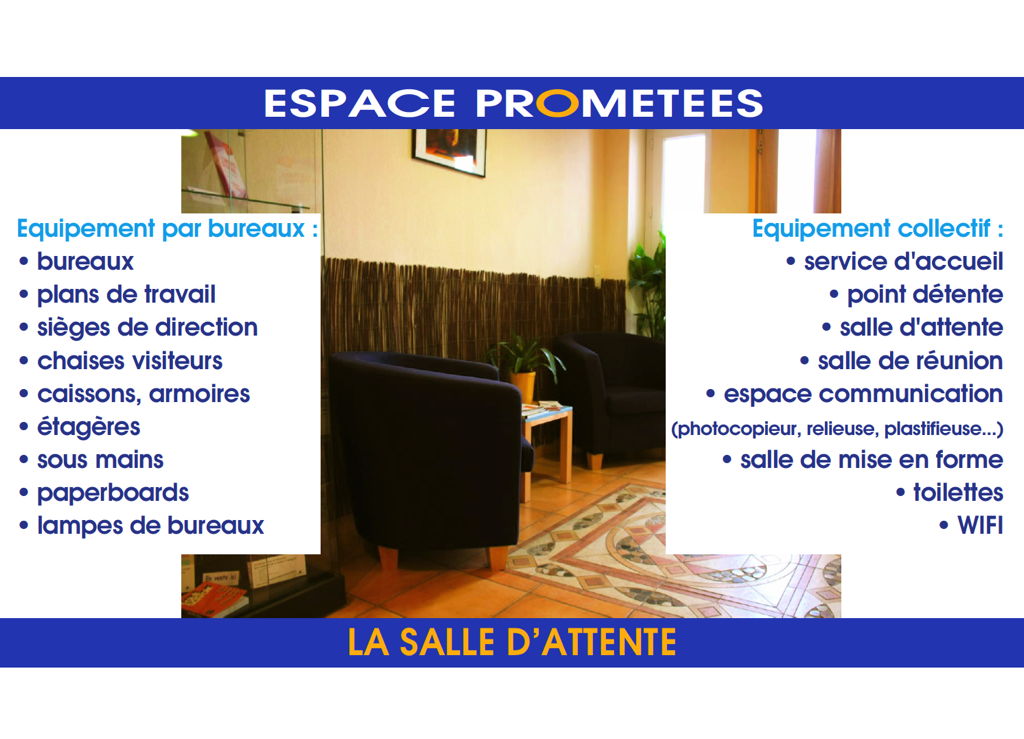 ESPACE PROMETEES

Equipement par bureaux :
• bureaux
• plans de travail
• sièges de direction
• chaises visiteurs
• caissons, armoires
• étagères
• sous mains
• paperboards
• lampes de bureaux

Equipement collectif :
• service d'accueil
• point détente
• salle d'attente
• salle de réunion
• espace communication
(photocopieur, relieuse, plastifieuse...)
• salle de mise en forme
• toilettes
• WIFI

LA SALLE D'ATTENTE